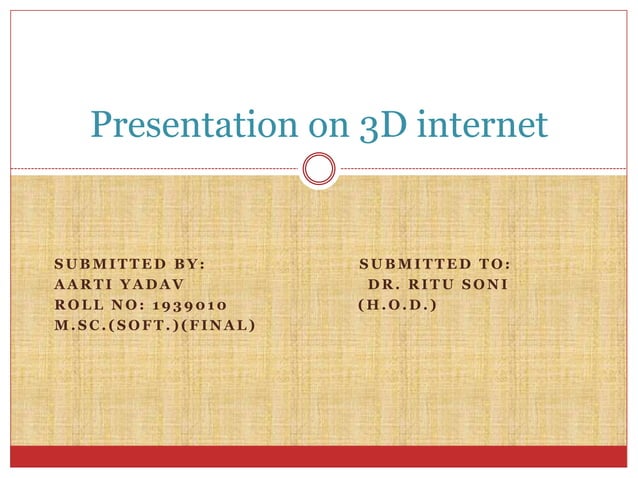 Presentation on 3D internet

SUBMITTED BY:
AARTI YADAV
ROLL NO: 1939010
M.SC.(SOFT.)(FINAL)

SUBMITTED TO:
DR. RITU SONI
(H.O.D.)